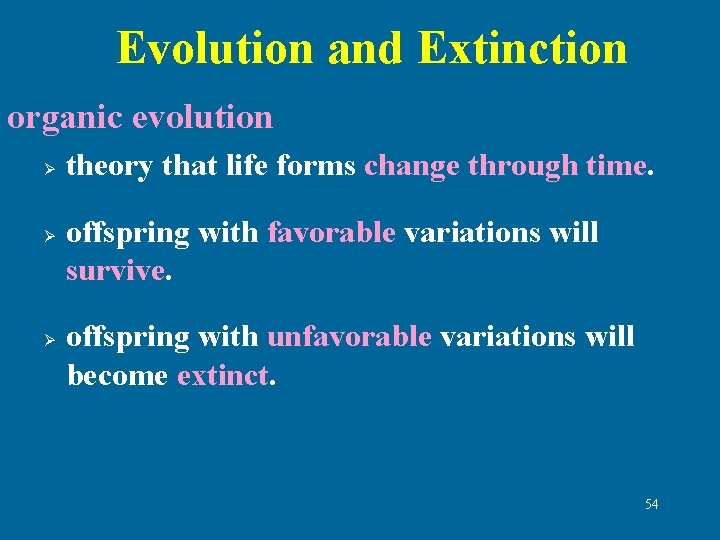 Evolution and Extinction

organic evolution

➢ theory that life forms change through time.

➢ offspring with favorable variations will survive.

➢ offspring with unfavorable variations will become extinct.

54